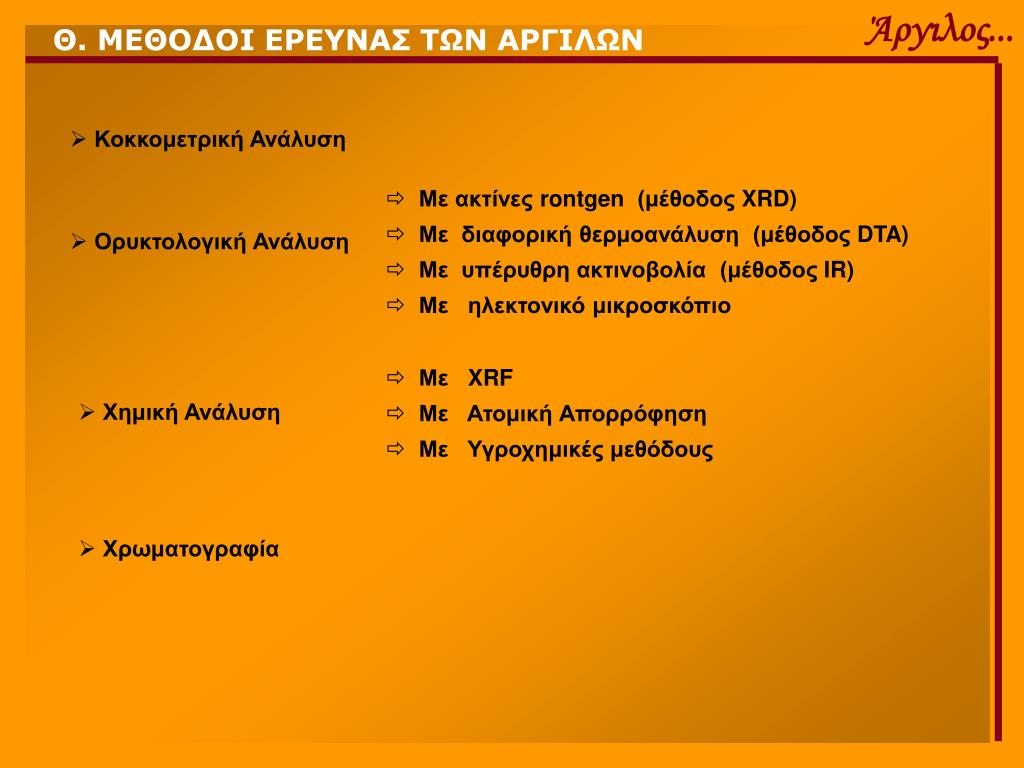 Θ. ΜΕΘΟΔΟΙ ΕΡΕΥΝΑΣ ΤΩΝ ΑΡΓΙΛΩΝ

Άργιλος...

➢ Κοκκομετρική Ανάλυση

➢ Ορυκτολογική Ανάλυση

⇨ Με ακτίνες rontgen (μέθοδος XRD)
⇨ Με διαφορική θερμοανάλυση (μέθοδος DTA)
⇨ Με υπέρυθρη ακτινοβολία (μέθοδος IR)
⇨ Με ηλεκτονικό μικροσκόπιο

➢ Χημική Ανάλυση

⇨ Με XRF
⇨ Με Ατομική Απορρόφηση
⇨ Με Υγροχημικές μεθόδους

➢ Χρωματογραφία